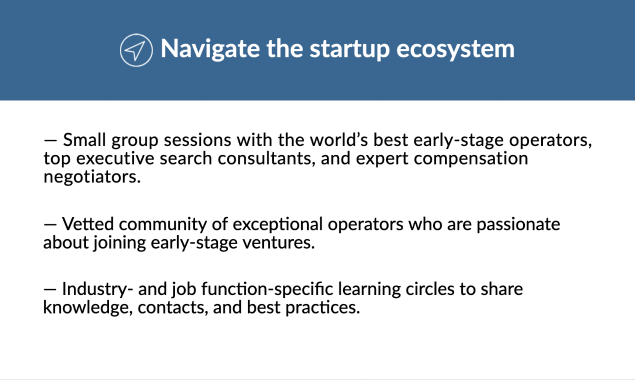 Navigate the startup ecosystem

— Small group sessions with the world’s best early-stage operators, top executive search consultants, and expert compensation negotiators.

— Vetted community of exceptional operators who are passionate about joining early-stage ventures.

— Industry- and job function-specific learning circles to share knowledge, contacts, and best practices.